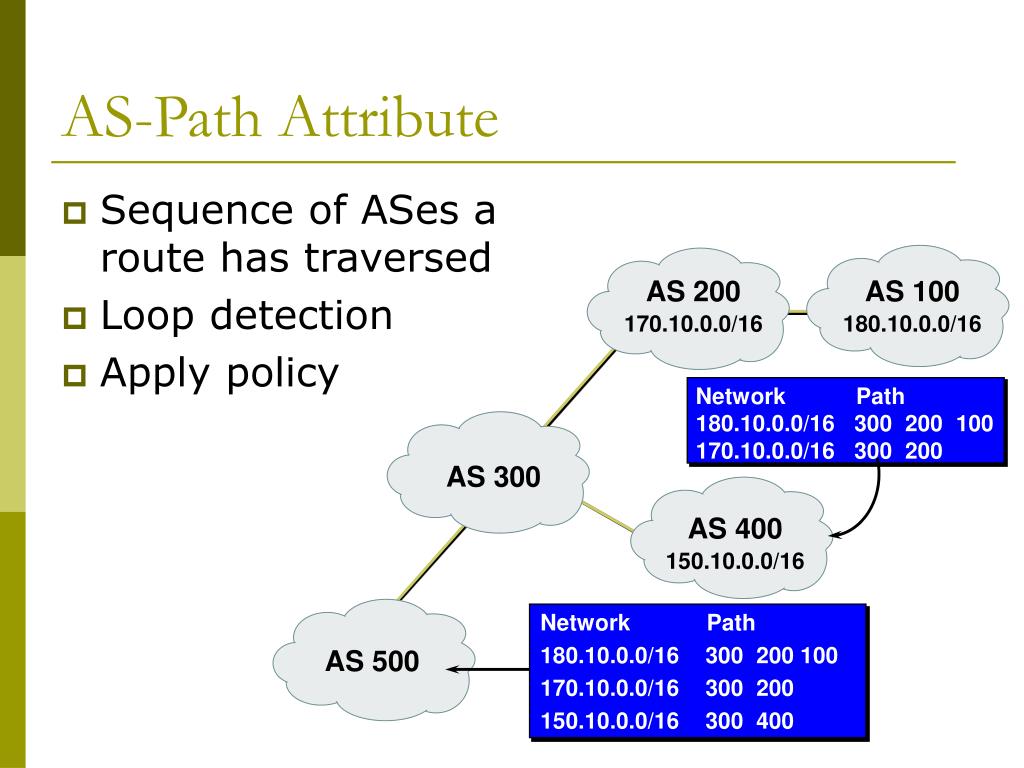 AS-Path Attribute

Sequence of ASes a route has traversed

Loop detection

Apply policy

AS 200
170.10.0.0/16

AS 100
180.10.0.0/16

| Network | Path |
|---|---|
| 180.10.0.0/16 | 300 200 100 |
| 170.10.0.0/16 | 300 200 |

AS 300

AS 400
150.10.0.0/16

AS 500

| Network | Path |
|---|---|
| 180.10.0.0/16 | 300 200 100 |
| 170.10.0.0/16 | 300 200 |
| 150.10.0.0/16 | 300 400 |